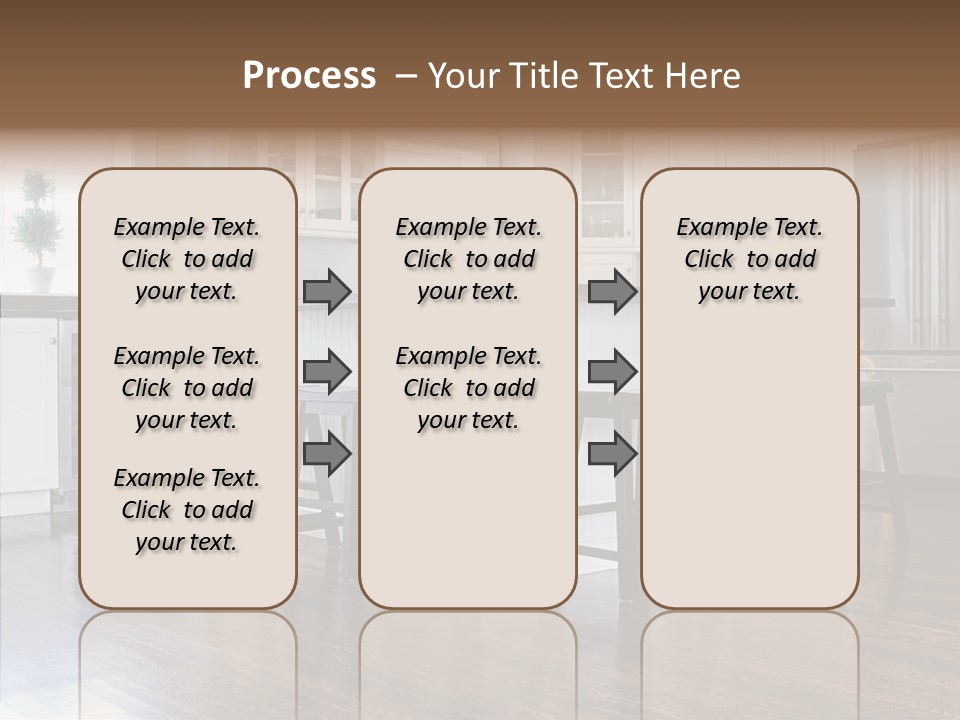 Process – Your Title Text Here

Example Text. Click to add your text.

Example Text. Click to add your text.

Example Text. Click to add your text.

Example Text. Click to add your text.

Example Text. Click to add your text.

Example Text. Click to add your text.